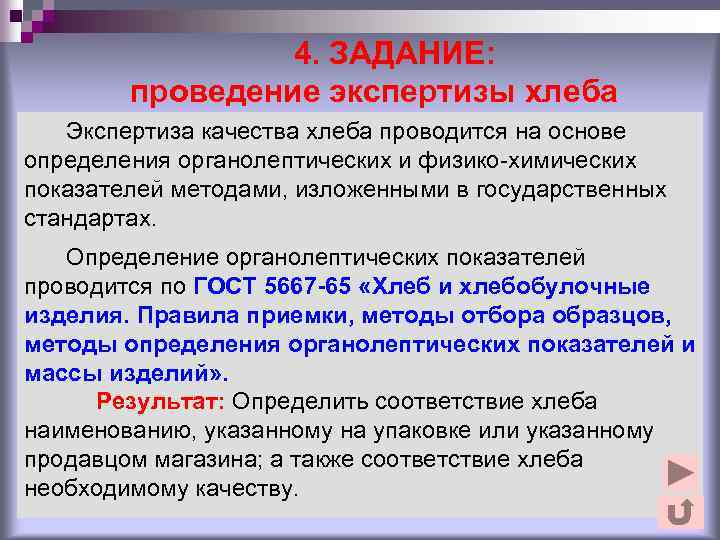 4. ЗАДАНИЕ:
проведение экспертизы хлеба

Экспертиза качества хлеба проводится на основе определения органолептических и физико-химических показателей методами, изложенными в государственных стандартах.

Определение органолептических показателей проводится по ГОСТ 5667-65 «Хлеб и хлебобулочные изделия. Правила приемки, методы отбора образцов, методы определения органолептических показателей и массы изделий».

Результат: Определить соответствие хлеба наименованию, указанному на упаковке или указанному продавцом магазина; а также соответствие хлеба необходимому качеству.